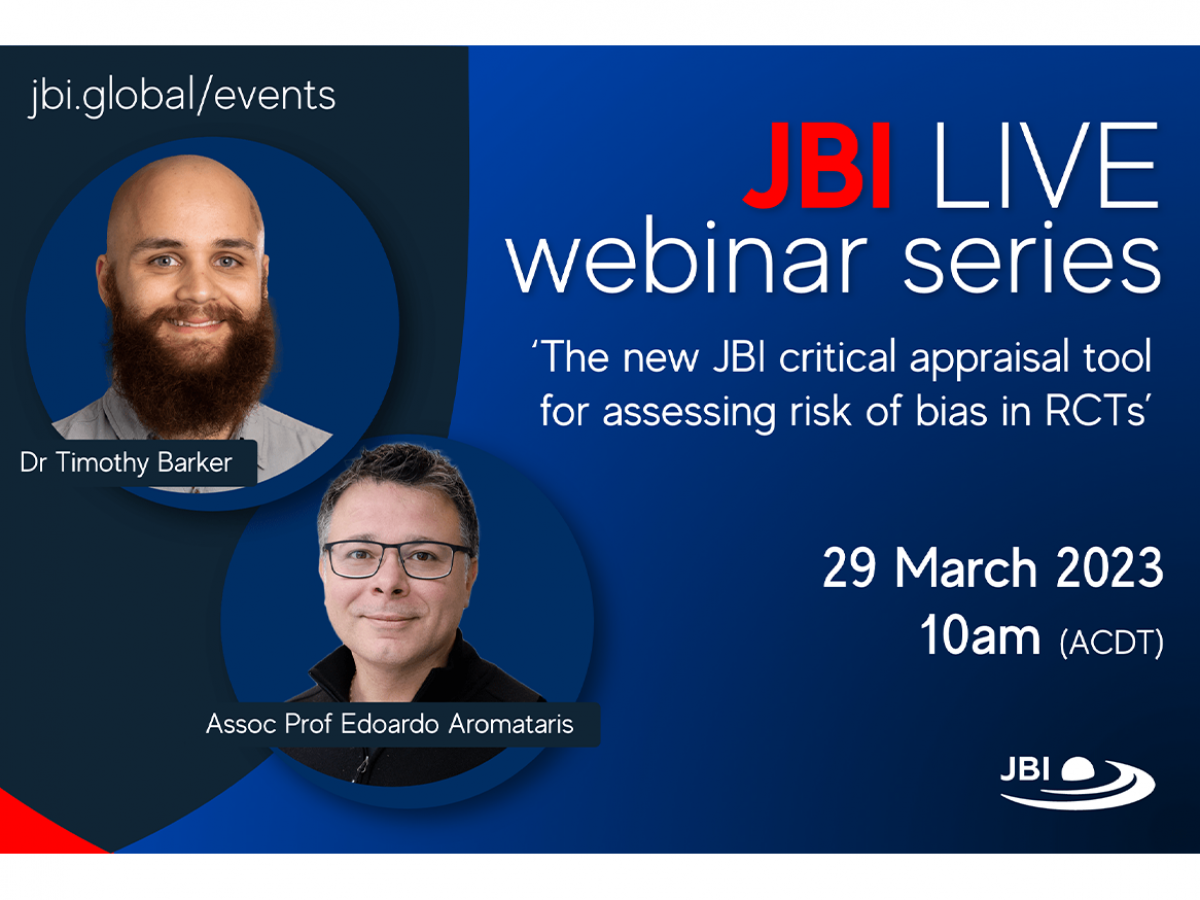 jbi.global/events

JBI LIVE webinar series

'The new JBI critical appraisal tool for assessing risk of bias in RCTs'

Dr Timothy Barker

Assoc Prof Edoardo Aromataris

29 March 2023
10am (ACDT)

JBI